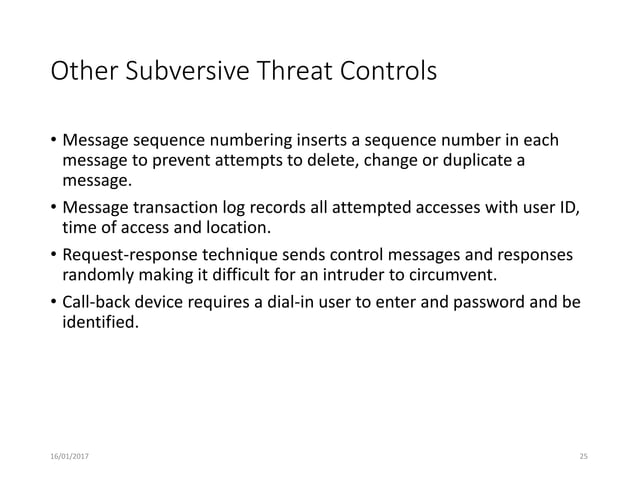 Other Subversive Threat Controls

• Message sequence numbering inserts a sequence number in each message to prevent attempts to delete, change or duplicate a message.

• Message transaction log records all attempted accesses with user ID, time of access and location.

• Request-response technique sends control messages and responses randomly making it difficult for an intruder to circumvent.

• Call-back device requires a dial-in user to enter and password and be identified.

16/01/2017

25